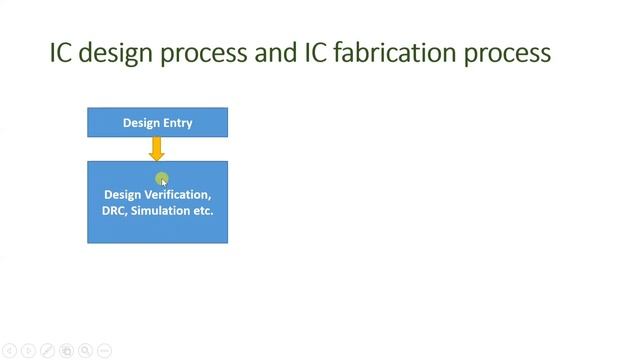 IC design process and IC fabrication process

Design Entry

Design Verification, DRC, Simulation etc.